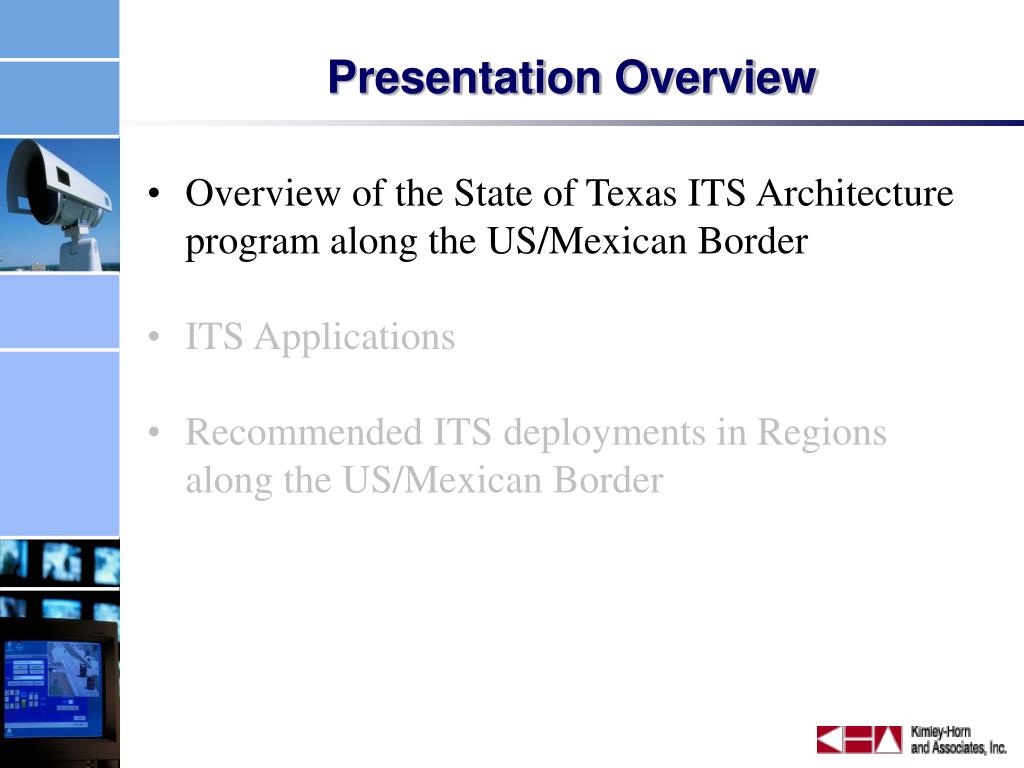 Presentation Overview

• Overview of the State of Texas ITS Architecture program along the US/Mexican Border

• ITS Applications

• Recommended ITS deployments in Regions along the US/Mexican Border

Kimley-Horn and Associates, Inc.